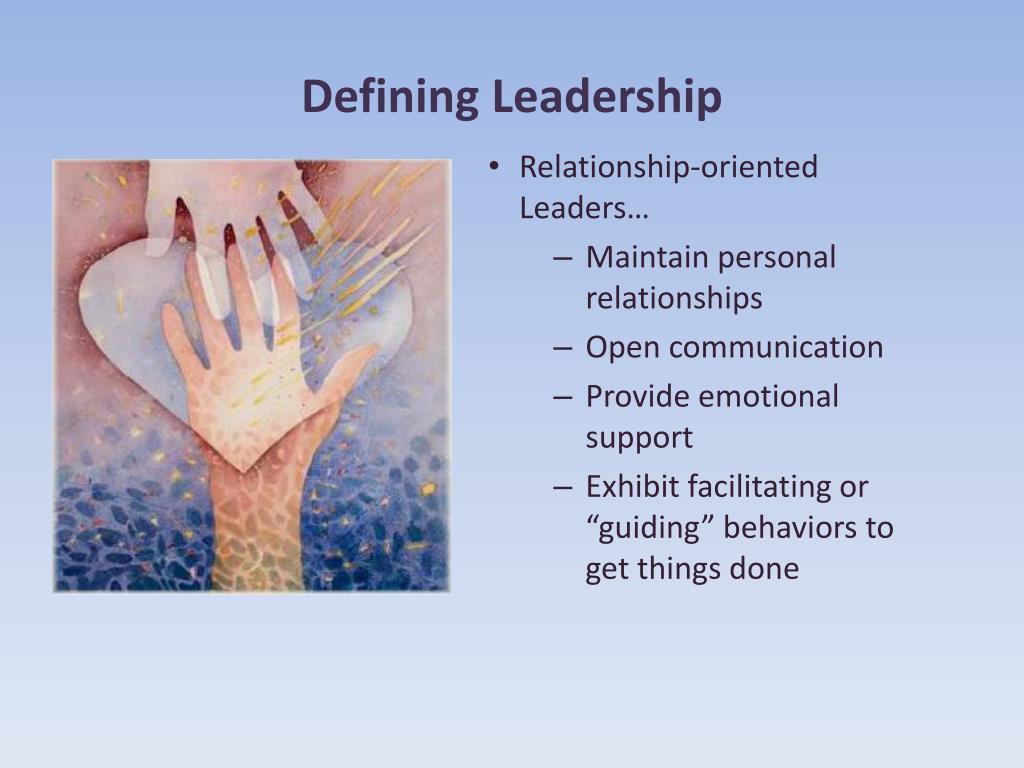 Defining Leadership

• Relationship-oriented Leaders…
– Maintain personal relationships
– Open communication
– Provide emotional support
– Exhibit facilitating or “guiding” behaviors to get things done